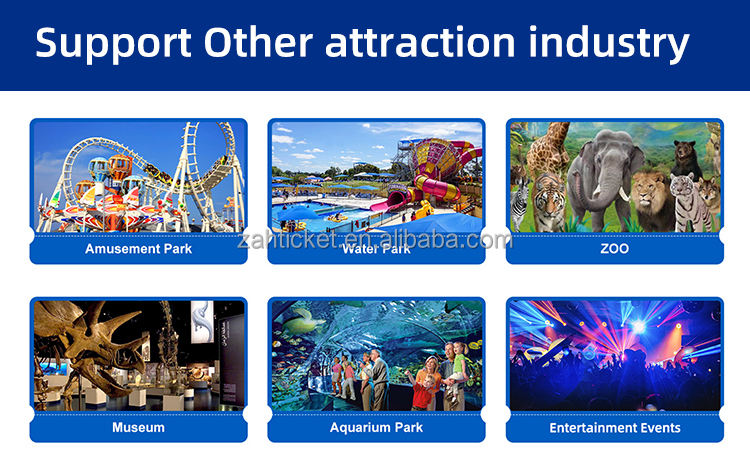 Support Other attraction industry

Amusement Park

Water Park

ZOO

zahticket.en.alibaba.com

Museum

Aquarium Park

Entertainment Events